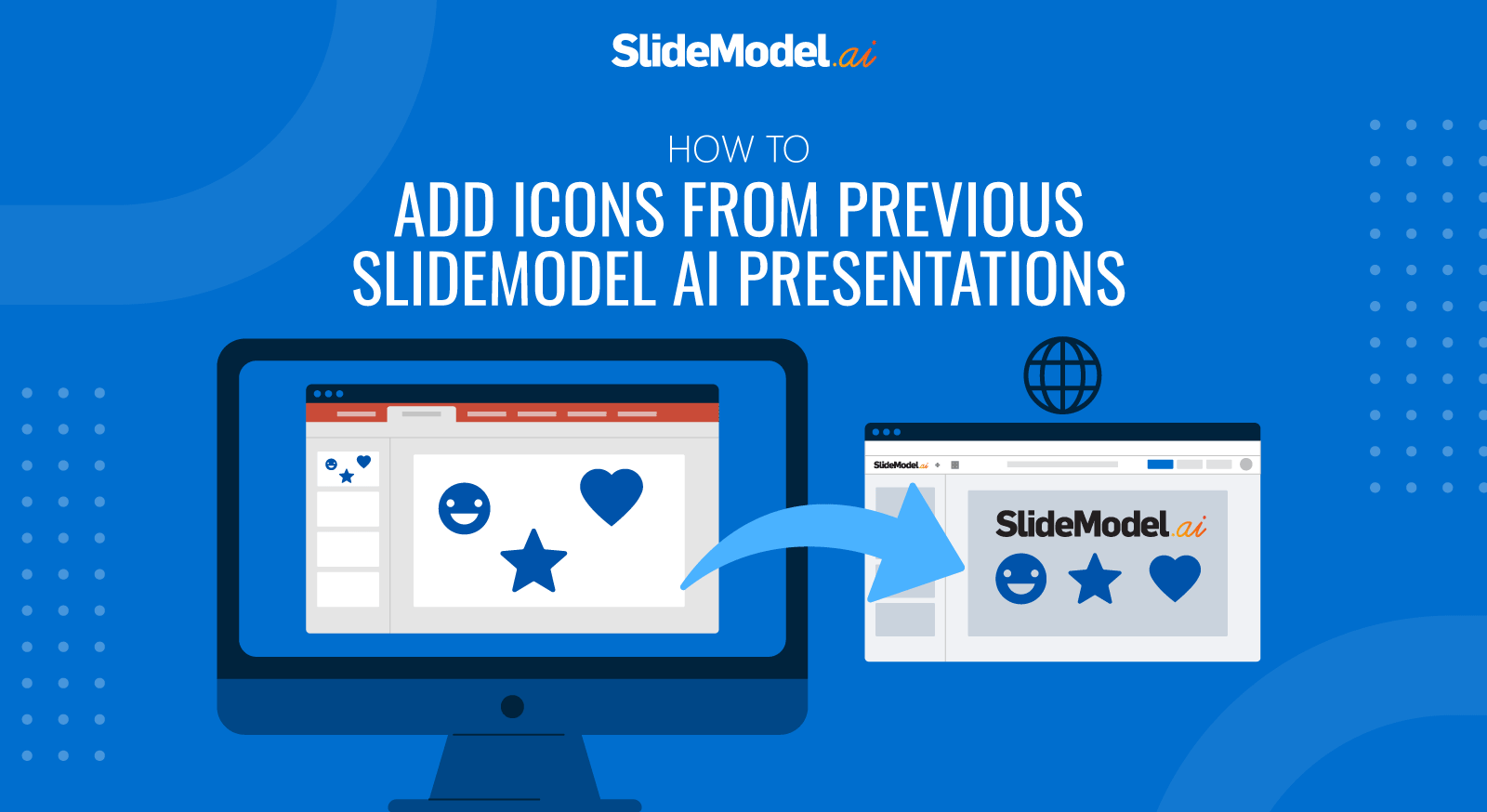 SlideModel.ai

HOW TO

ADD ICONS FROM PREVIOUS SLIDEMODEL AI PRESENTATIONS

SlideModel.ai

SlideModel.ai